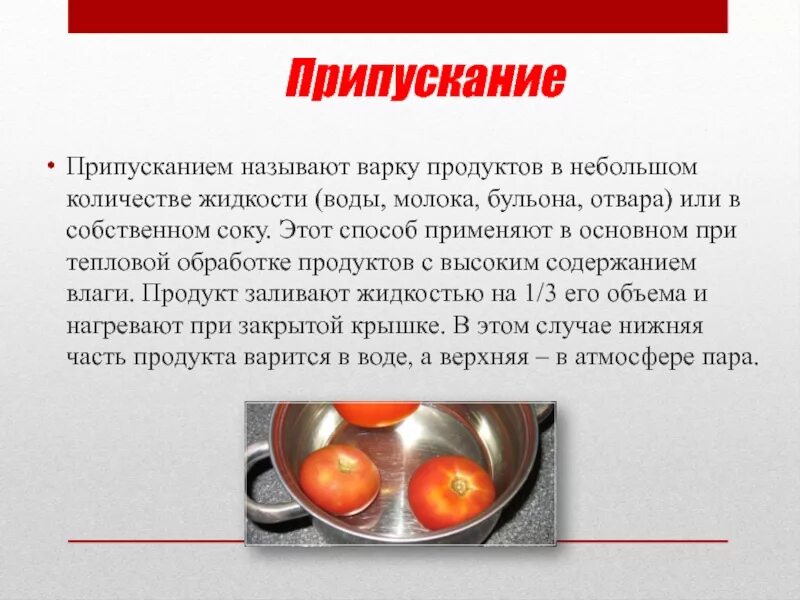 Припускание

• Припусканием называют варку продуктов в небольшом количестве жидкости (воды, молока, бульона, отвара) или в собственном соку. Этот способ применяют в основном при тепловой обработке продуктов с высоким содержанием влаги. Продукт заливают жидкостью на 1/3 его объема и нагревают при закрытой крышке. В этом случае нижняя часть продукта варится в воде, а верхняя – в атмосфере пара.